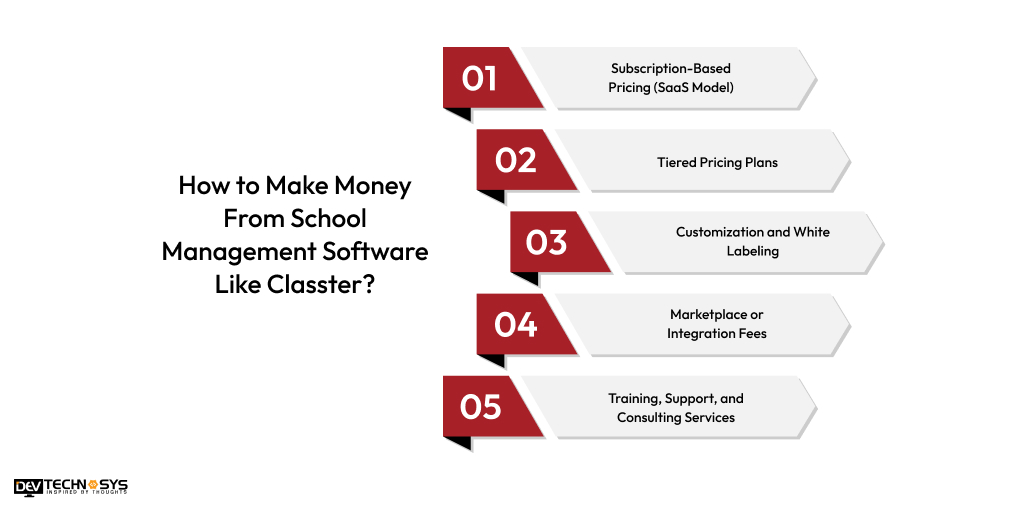 How to Make Money From School Management Software Like Classter?

01 Subscription-Based Pricing (SaaS Model)

02 Tiered Pricing Plans

03 Customization and White Labeling

04 Marketplace or Integration Fees

05 Training, Support, and Consulting Services

DEV TECHNOSYS
INSPIRED BY THOUGHTS